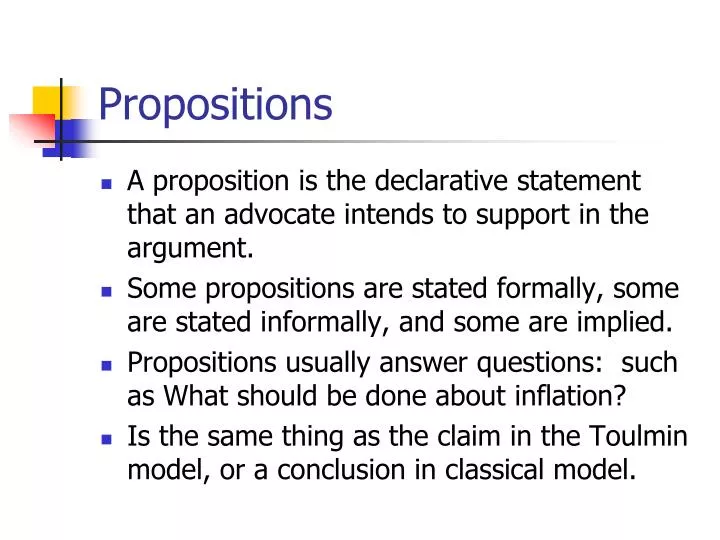 Propositions

- A proposition is the declarative statement that an advocate intends to support in the argument.
- Some propositions are stated formally, some are stated informally, and some are implied.
- Propositions usually answer questions: such as What should be done about inflation?
- Is the same thing as the claim in the Toulmin model, or a conclusion in classical model.